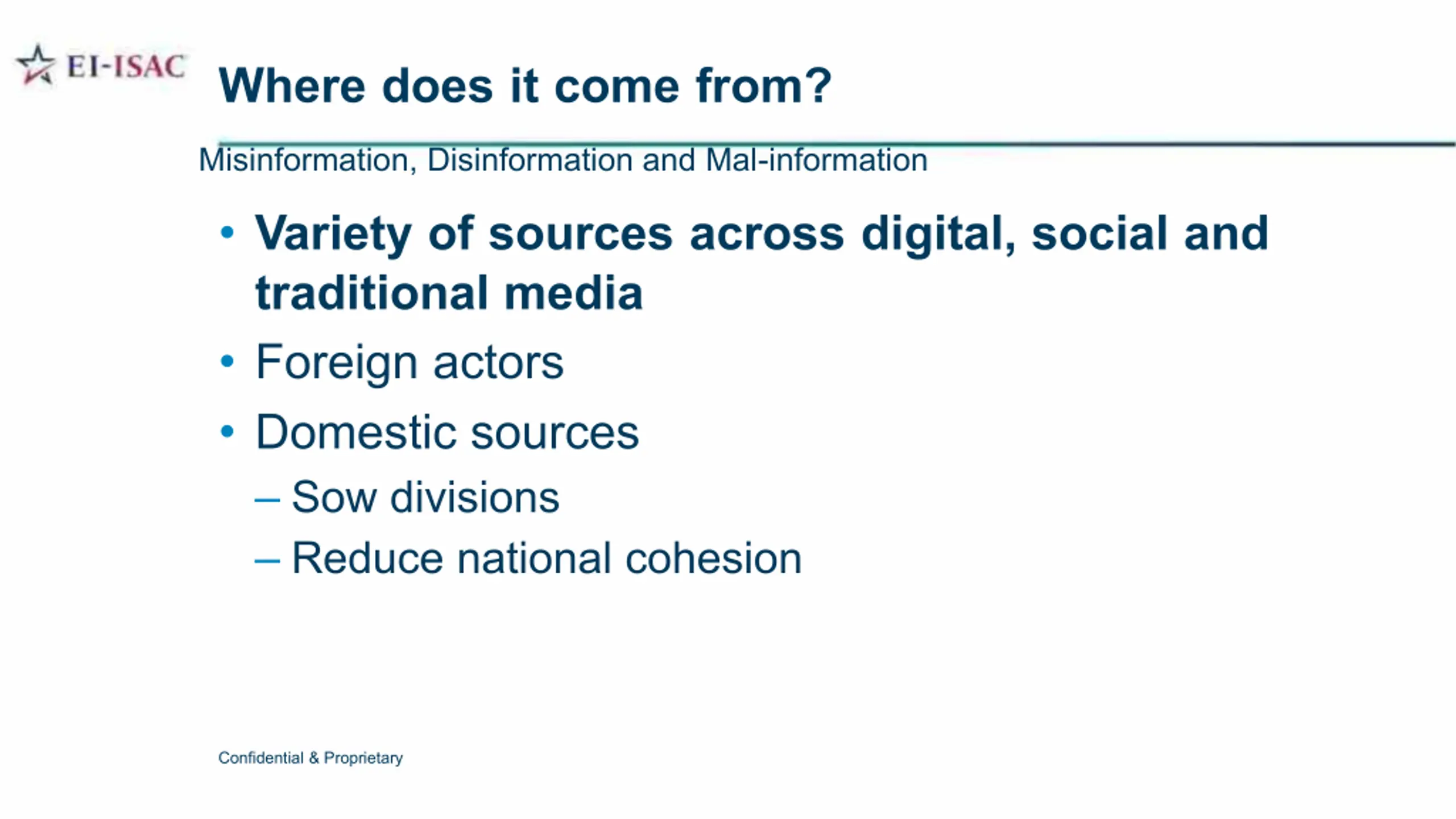 EI-ISAC

Where does it come from?

Misinformation, Disinformation and Mal-information

• Variety of sources across digital, social and traditional media
• Foreign actors
• Domestic sources
– Sow divisions
– Reduce national cohesion

Confidential & Proprietary